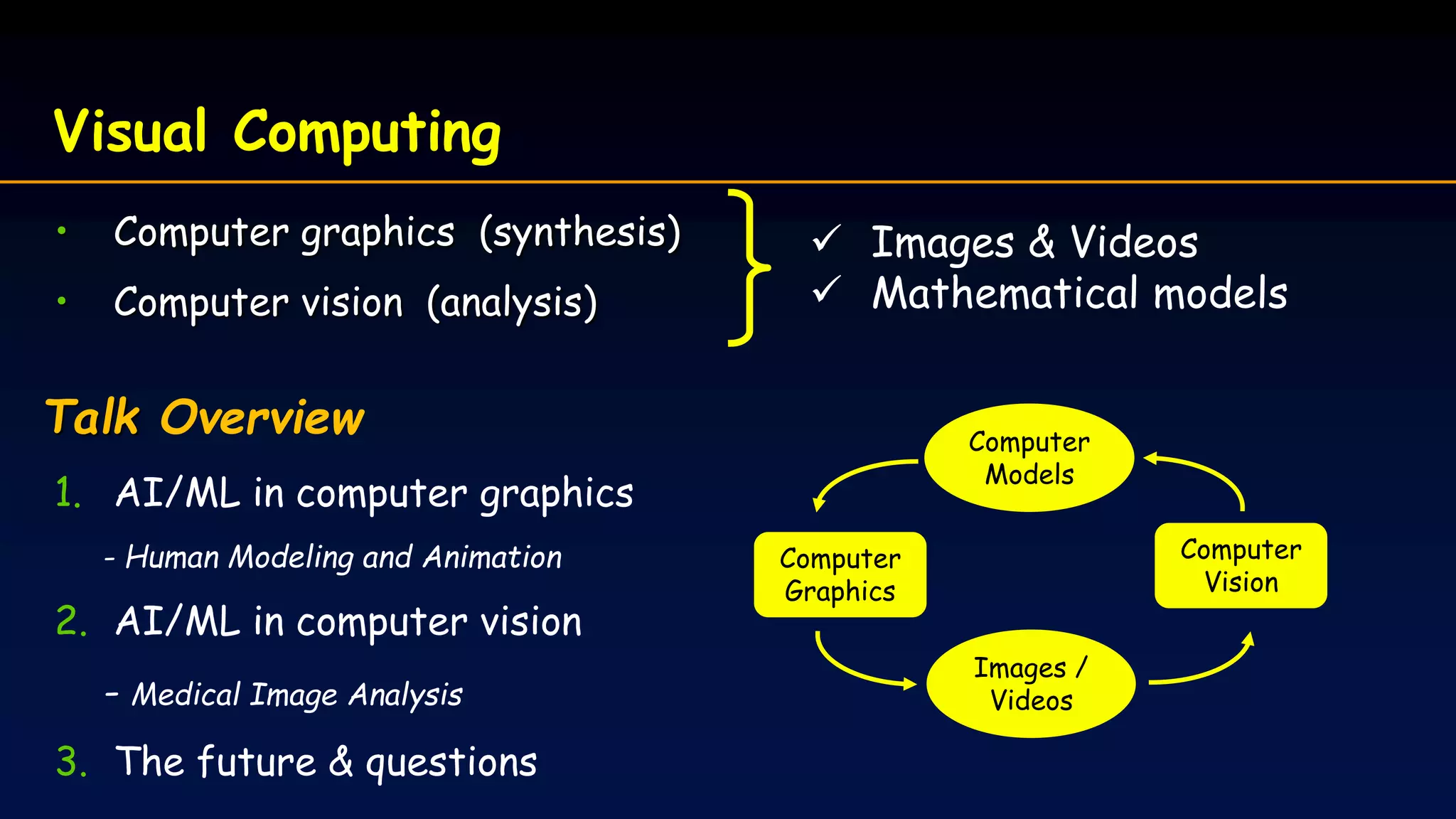 Visual Computing

• Computer graphics (synthesis)
• Computer vision (analysis)

✓ Images & Videos
✓ Mathematical models

Talk Overview

1. AI/ML in computer graphics
- Human Modeling and Animation
2. AI/ML in computer vision
- Medical Image Analysis
3. The future & questions

Computer Models

Computer Graphics

Computer Vision

Images / Videos